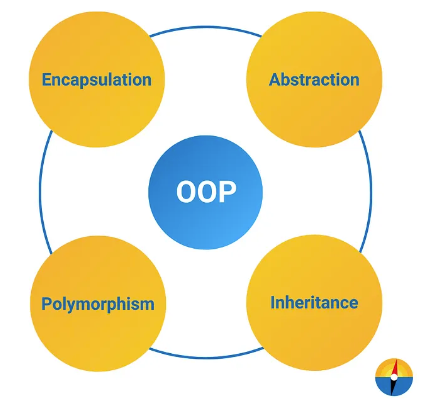 Encapsulation

Abstraction

OOP

Polymorphism

Inheritance